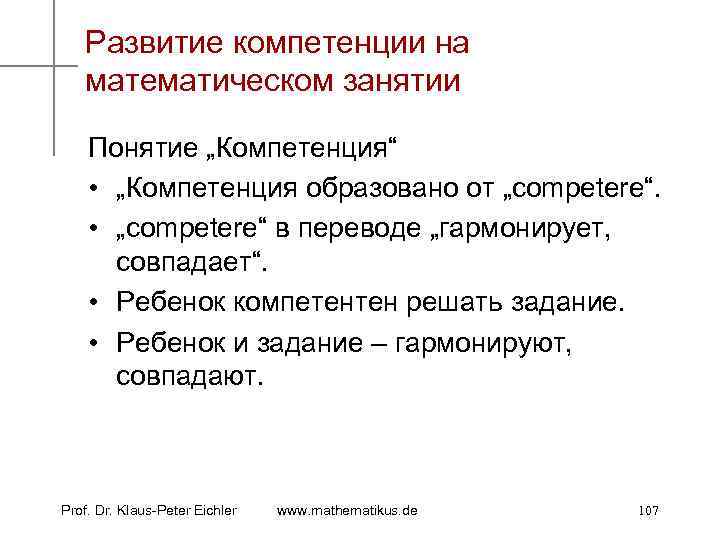 Развитие компетенции на математическом занятии

Понятие „Компетенция“

• „Компетенция образовано от „competere“.
• „competere“ в переводе „гармонирует, совпадает“.
• Ребенок компетентен решать задание.
• Ребенок и задание – гармонируют, совпадают.

Prof. Dr. Klaus-Peter Eichler www.mathematikus.de 107